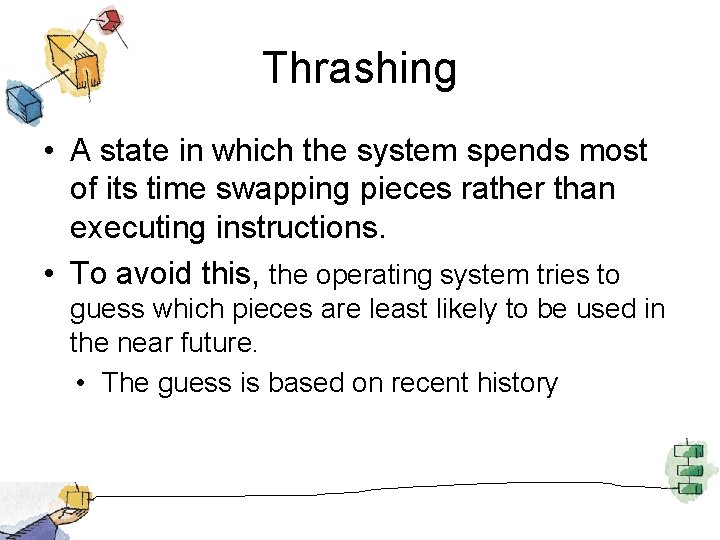 Thrashing

• A state in which the system spends most of its time swapping pieces rather than executing instructions.

• To avoid this, the operating system tries to guess which pieces are least likely to be used in the near future.

• The guess is based on recent history